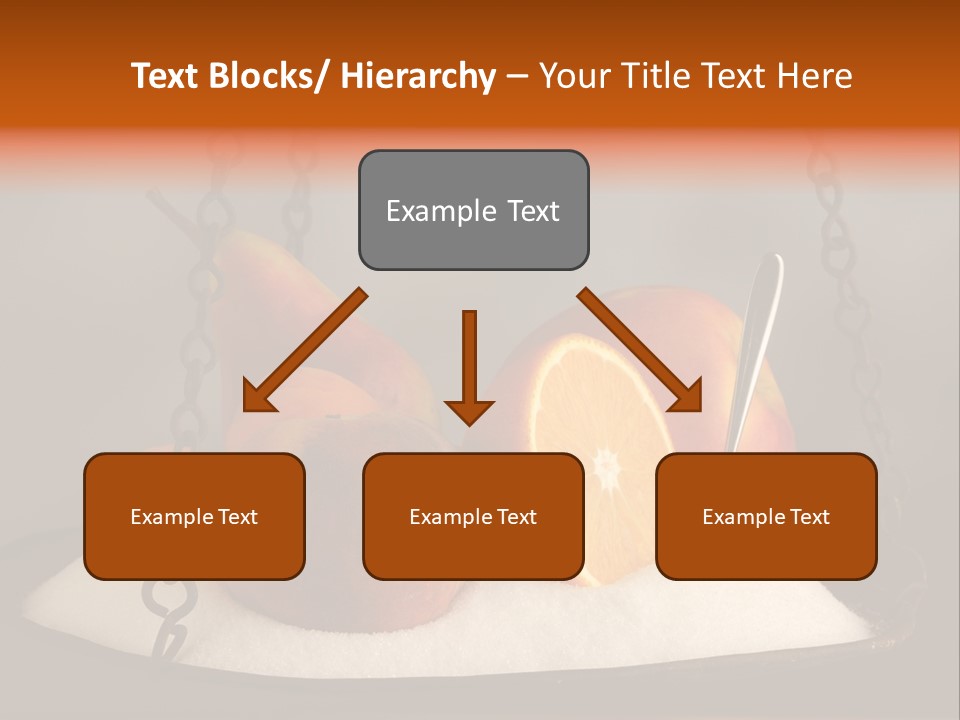 Text Blocks/ Hierarchy – Your Title Text Here

Example Text

Example Text

Example Text

Example Text